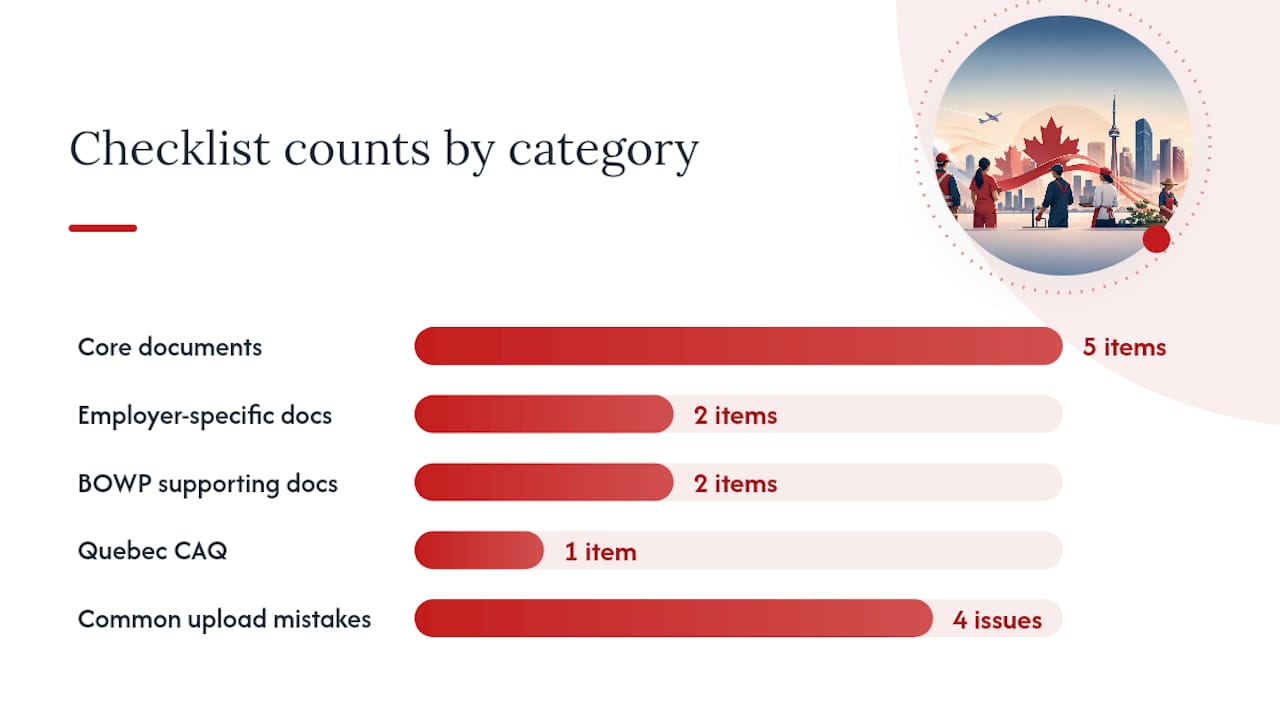 Checklist counts by category

Core documents 5 items

Employer-specific docs 2 items

BOWP supporting docs 2 items

Quebec CAQ 1 item

Common upload mistakes 4 issues